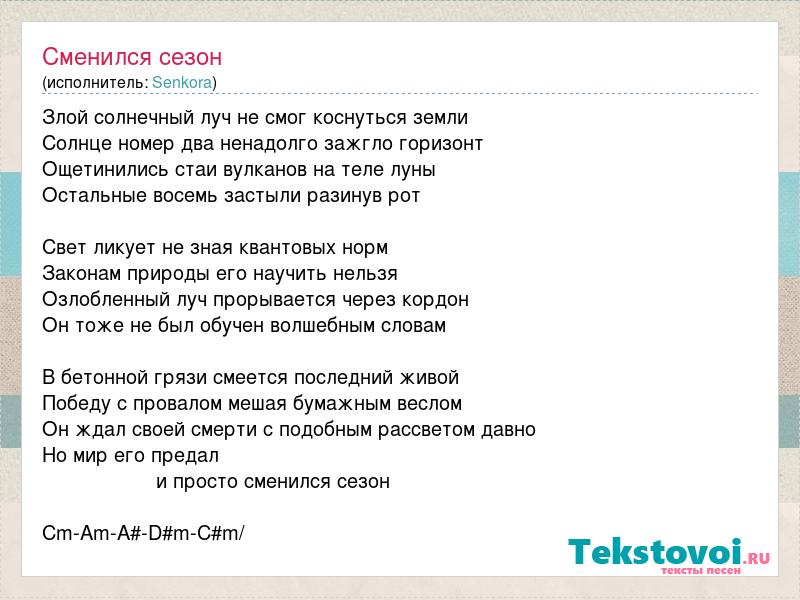 Сменился сезон
(исполнитель: Senkora)

Злой солнечный луч не смог коснуться земли
Солнце номер два ненадолго зажгло горизонт
Ощетинились стаи вулканов на теле луны
Остальные восемь застыли разинув рот

Свет ликует не зная квантовых норм
Законам природы его научить нельзя
Озлобленный луч прорывается через кордон
Он тоже не был обучен волшебным словам

В бетонной грязи смеется последний живой
Победу с провалом мешая бумажным веслом
Он ждал своей смерти с подобным рассветом давно
Но мир его предал
и просто сменился сезон

Cm-Am-A#-D#m-C#m/

Tekstovoi.RU
тексты песен